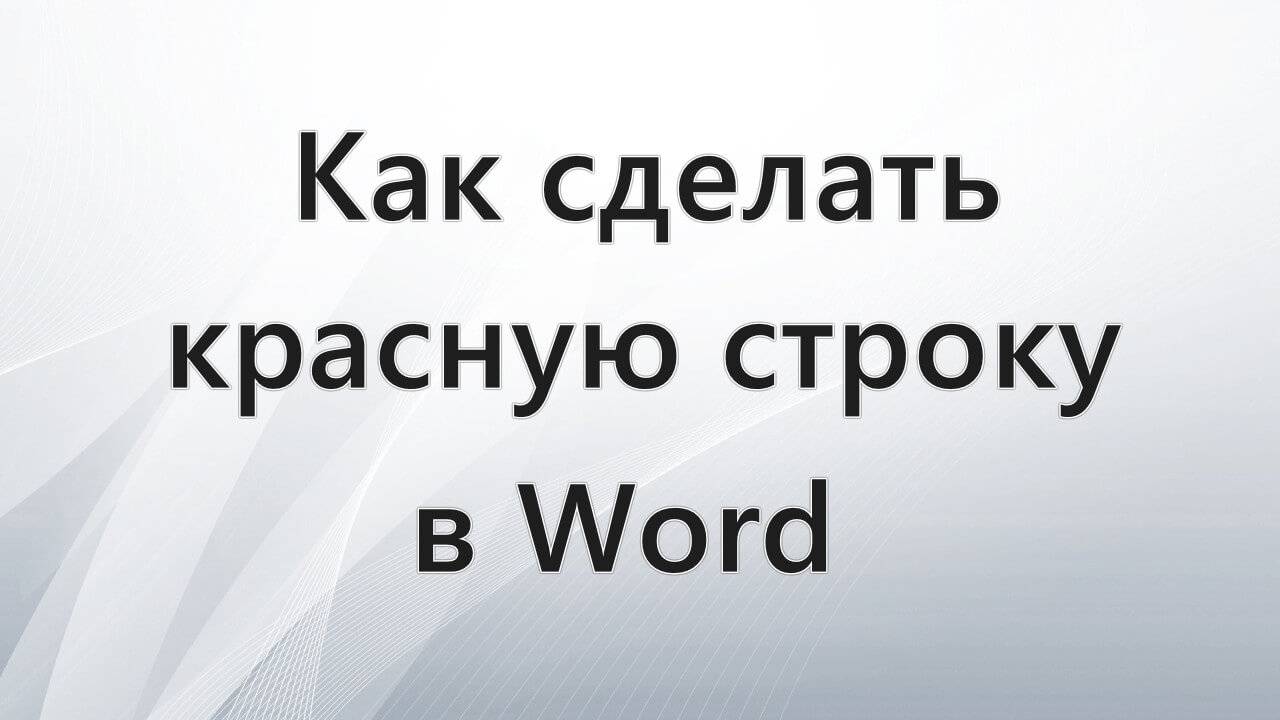 Как сделать красную строку в Word